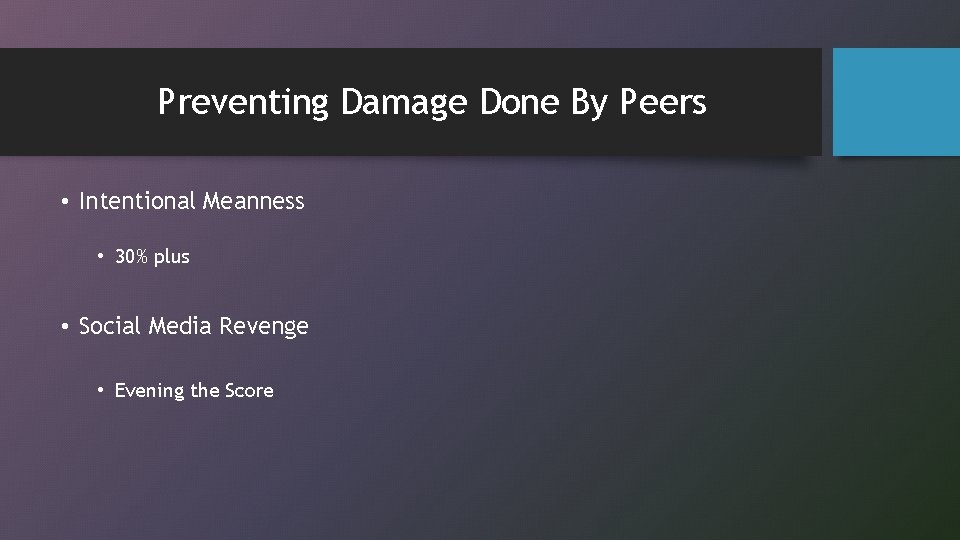 Preventing Damage Done By Peers

• Intentional Meanness

• 30% plus

• Social Media Revenge

• Evening the Score